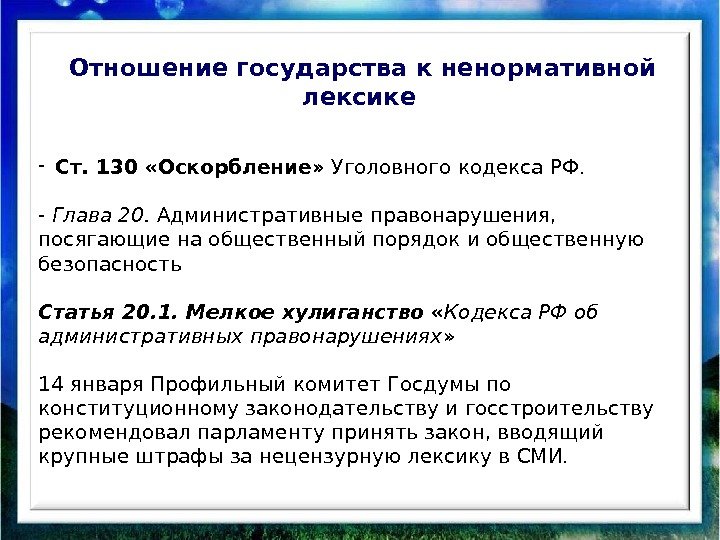 Отношение государства к ненормативной лексике

- Ст. 130 «Оскорбление» Уголовного кодекса РФ.

- Глава 20. Административные правонарушения, посягающие на общественный порядок и общественную безопасность

Статья 20.1. Мелкое хулиганство «Кодекса РФ об административных правонарушениях»

14 января Профильный комитет Госдумы по конституционному законодательству и госстроительству рекомендовал парламенту принять закон, вводящий крупные штрафы за нецензурную лексику в СМИ.